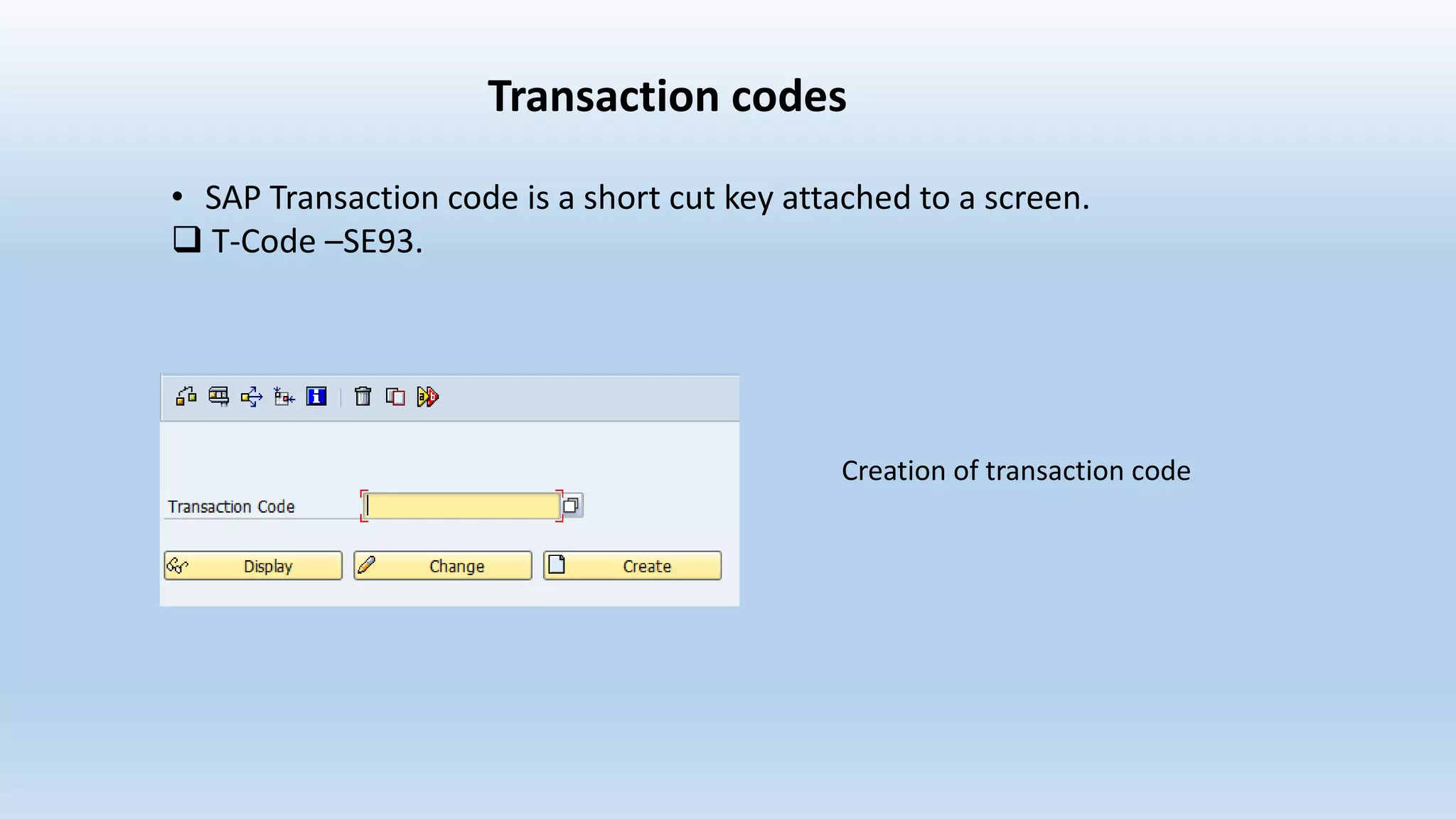 Transaction codes

• SAP Transaction code is a short cut key attached to a screen.
❑ T-Code –SE93.

Transaction Code

Display
Change
Create

Creation of transaction code